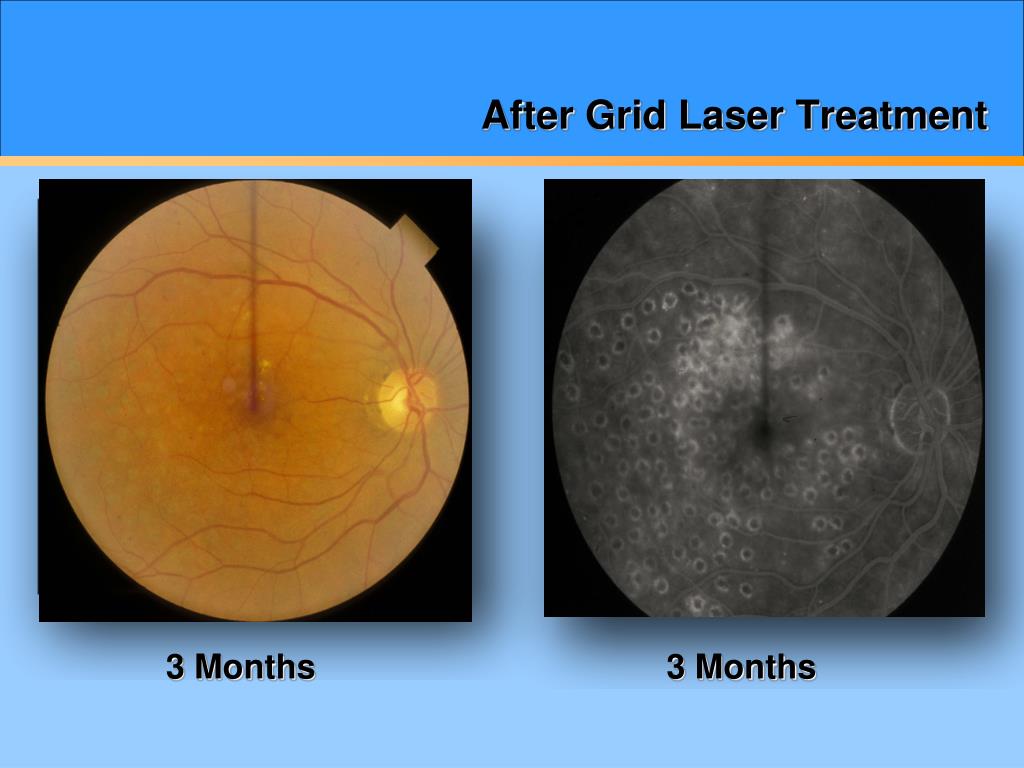 After Grid Laser Treatment

3 Months

3 Months